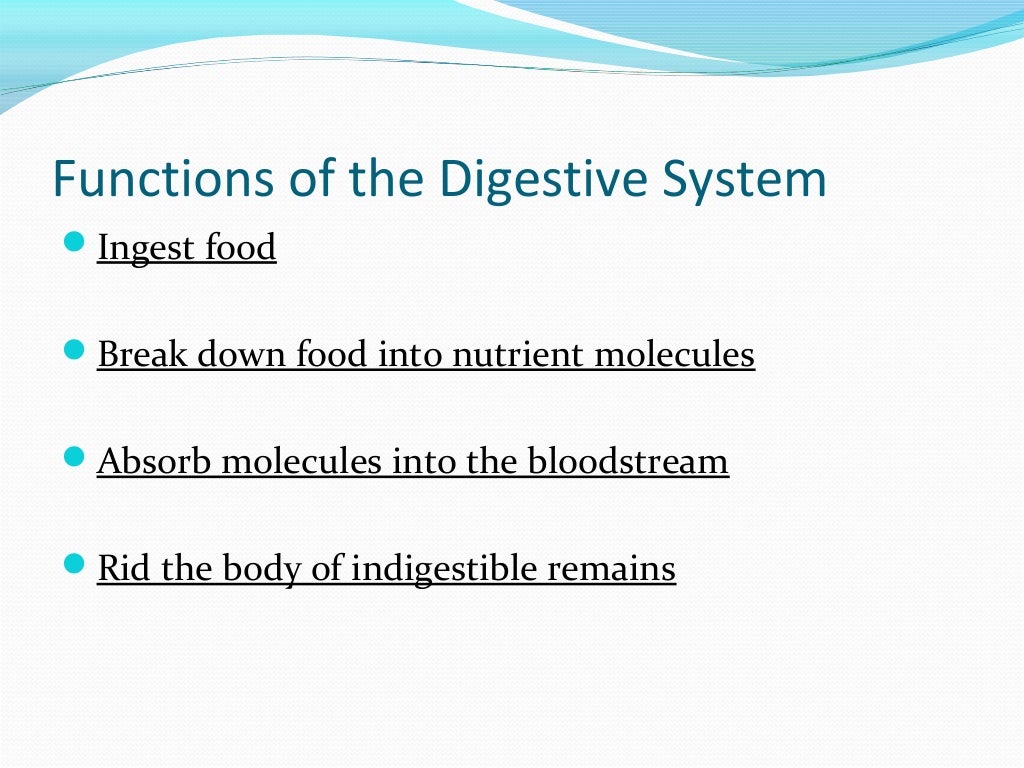 Functions of the Digestive System

Ingest food

Break down food into nutrient molecules

Absorb molecules into the bloodstream

Rid the body of indigestible remains